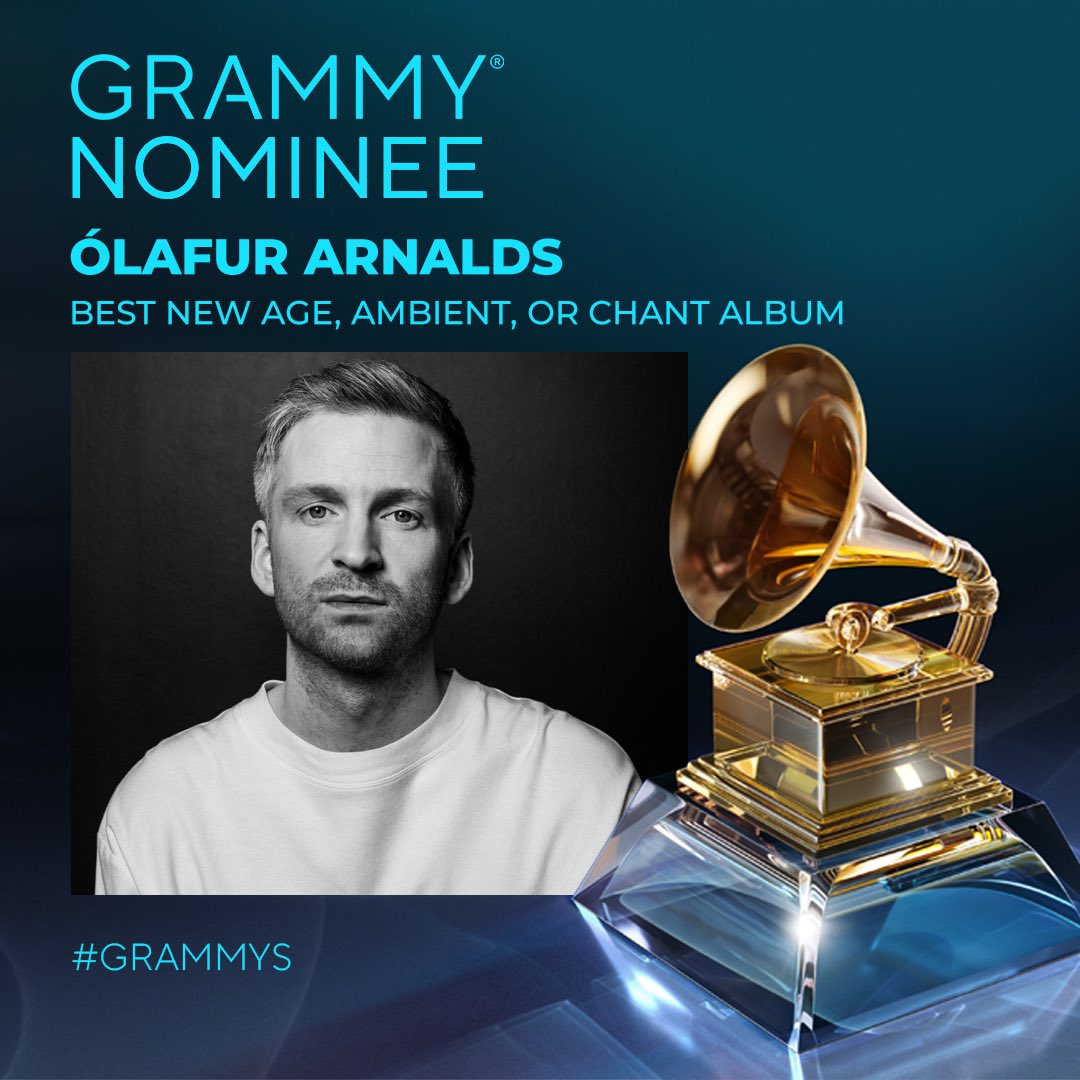 GRAMMY®
NOMINEE

ÓLAFUR ARNALDS

BEST NEW AGE, AMBIENT, OR CHANT ALBUM

#GRAMMYS